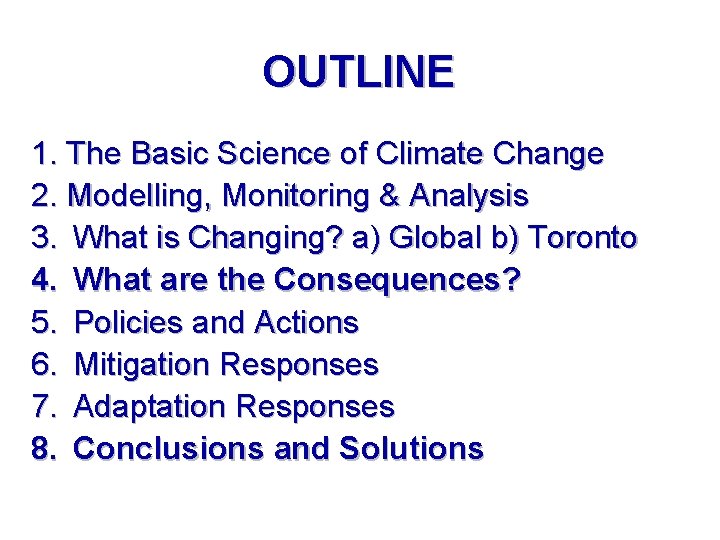 OUTLINE

1. The Basic Science of Climate Change
2. Modelling, Monitoring & Analysis
3. What is Changing? a) Global b) Toronto
4. What are the Consequences?
5. Policies and Actions
6. Mitigation Responses
7. Adaptation Responses
8. Conclusions and Solutions